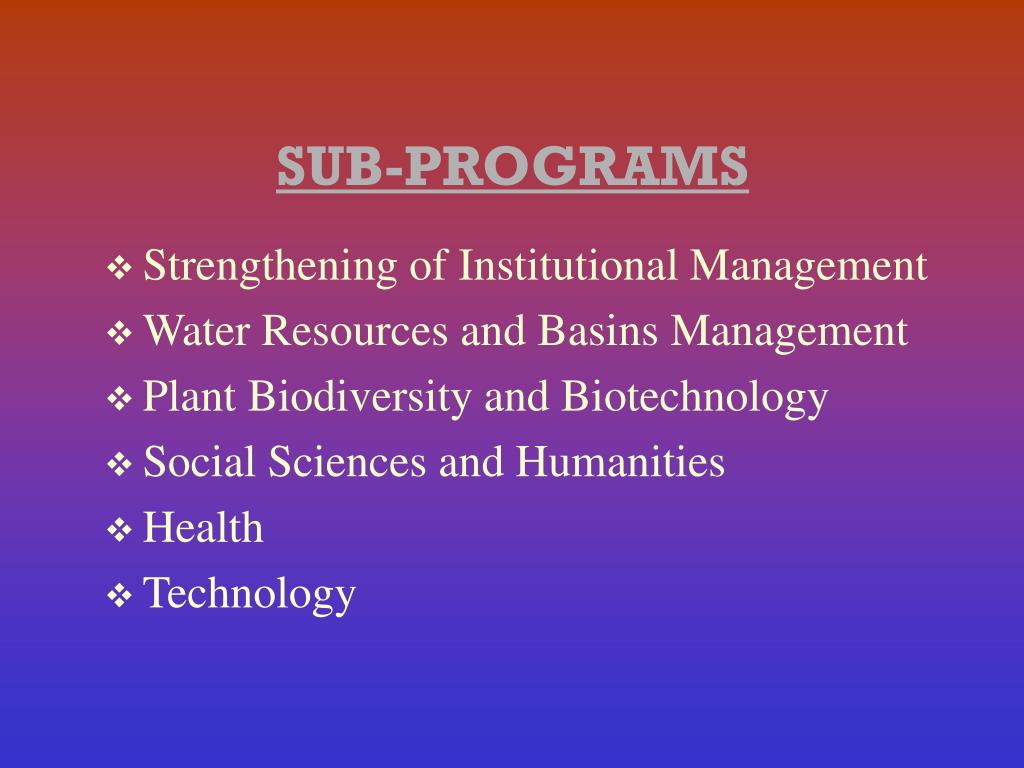 SUB-PROGRAMS

❖ Strengthening of Institutional Management
❖ Water Resources and Basins Management
❖ Plant Biodiversity and Biotechnology
❖ Social Sciences and Humanities
❖ Health
❖ Technology